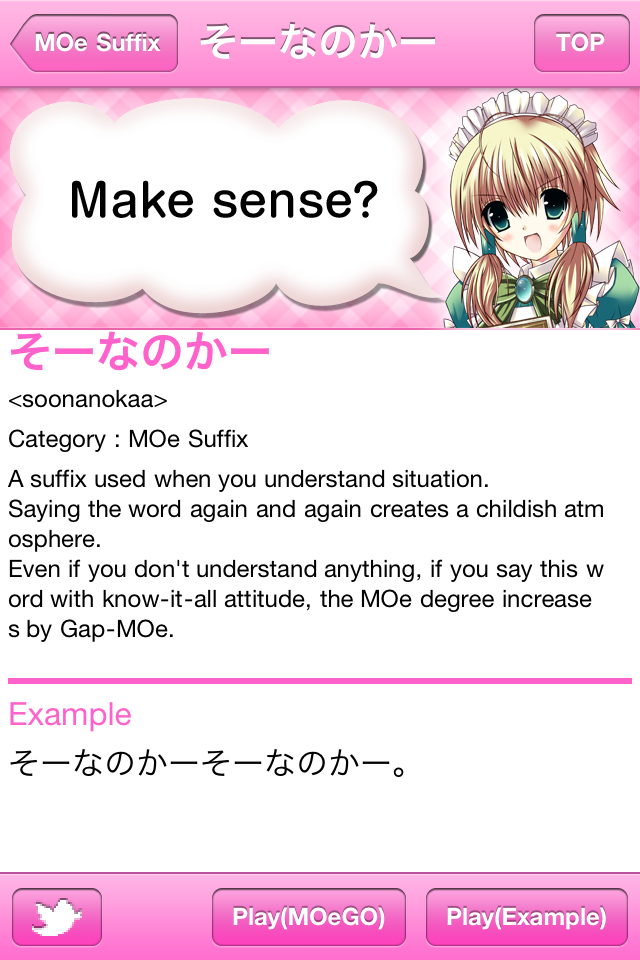 MOe Suffix
そーなのかー
TOP

Make sense?

そーなのかー

<soonanokaa>

Category : MOe Suffix

A suffix used when you understand situation.
Saying the word again and again creates a childish atmosphere.
Even if you don't understand anything, if you say this word with know-it-all attitude, the MOe degree increases by Gap-MOe.

Example

そーなのかーそーなのかー。

Play(MOeGO)
Play(Example)